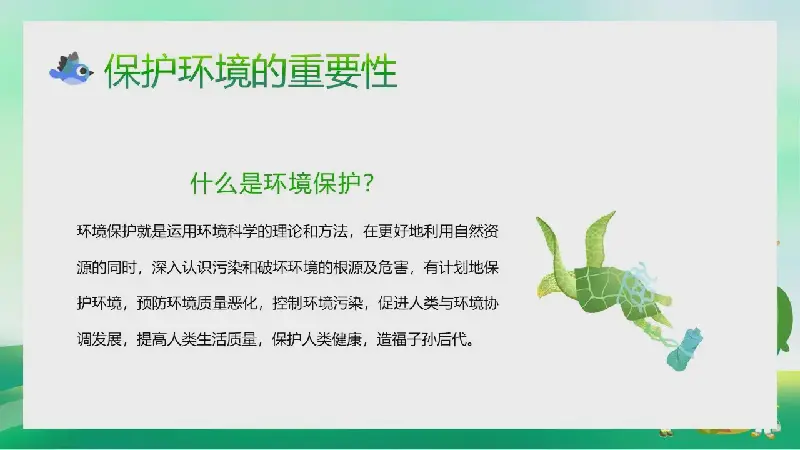 保护环境的重要性

什么是环境保护?

环境保护就是运用环境科学的理论和方法，在更好地利用自然资源的同时，深入认识污染和破坏环境的根源及危害，有计划地保护环境，预防环境质量恶化，控制环境污染，促进人类与环境协调发展，提高人类生活质量，保护人类健康，造福子孙后代。